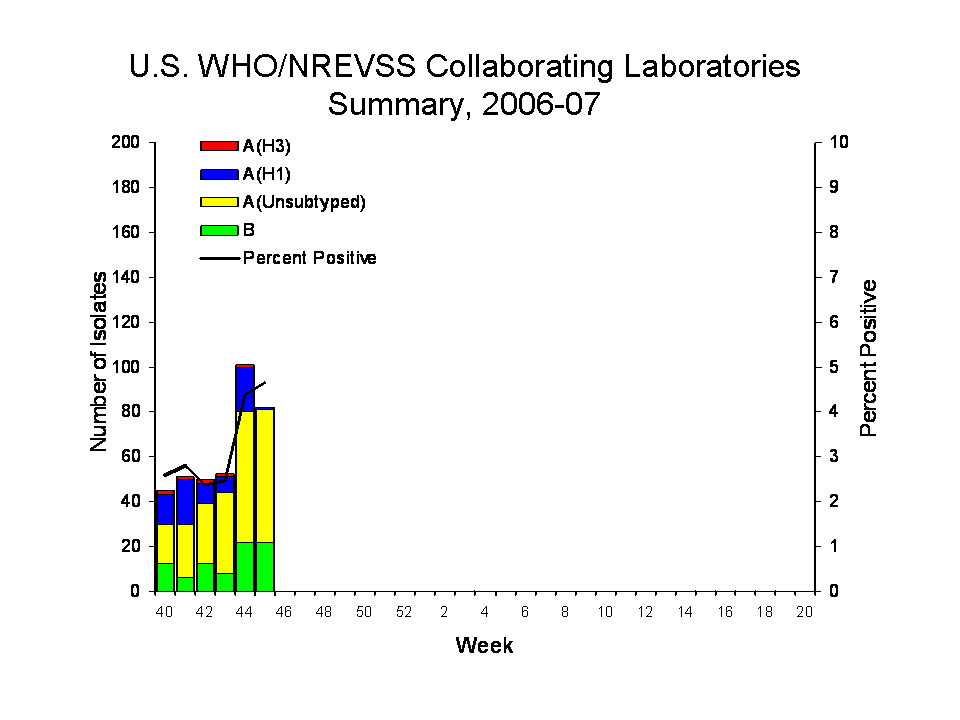 U.S. WHO/NREVSS Collaborating Laboratories
Summary, 2006-07

A(H3)
A(H1)
A(Unsubtyped)
B
Percent Positive

Number of Isolates
200
180
160
140
120
100
80
60
40
20
0

Percent Positive
10
9
8
7
6
5
4
3
2
1
0

40 42 44 46 48 50 52 2 4 6 8 10 12 14 16 18 20

Week